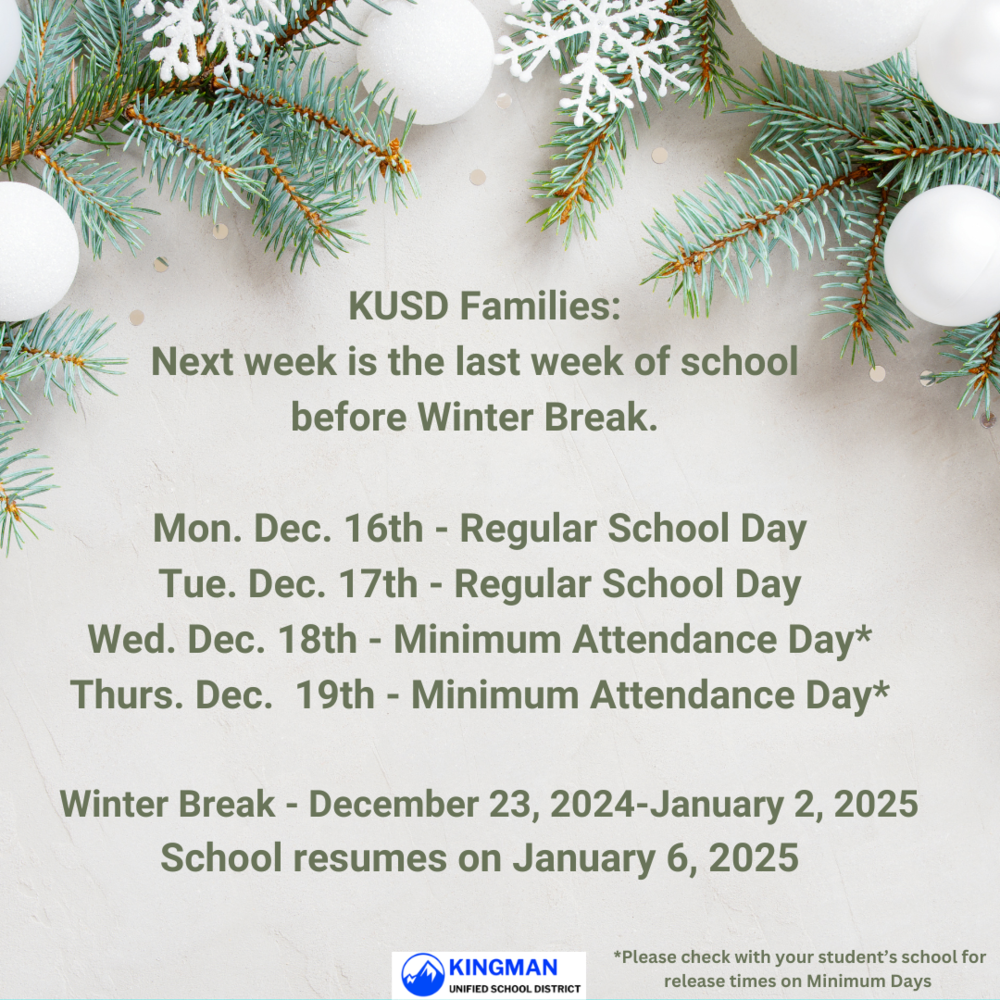 KUSD Families:
Next week is the last week of school before Winter Break.

Mon. Dec. 16th - Regular School Day
Tue. Dec. 17th - Regular School Day
Wed. Dec. 18th - Minimum Attendance Day*
Thurs. Dec. 19th - Minimum Attendance Day*

Winter Break - December 23, 2024-January 2, 2025
School resumes on January 6, 2025

KINGMAN
UNIFIED SCHOOL DISTRICT

*Please check with your student's school for release times on Minimum Days